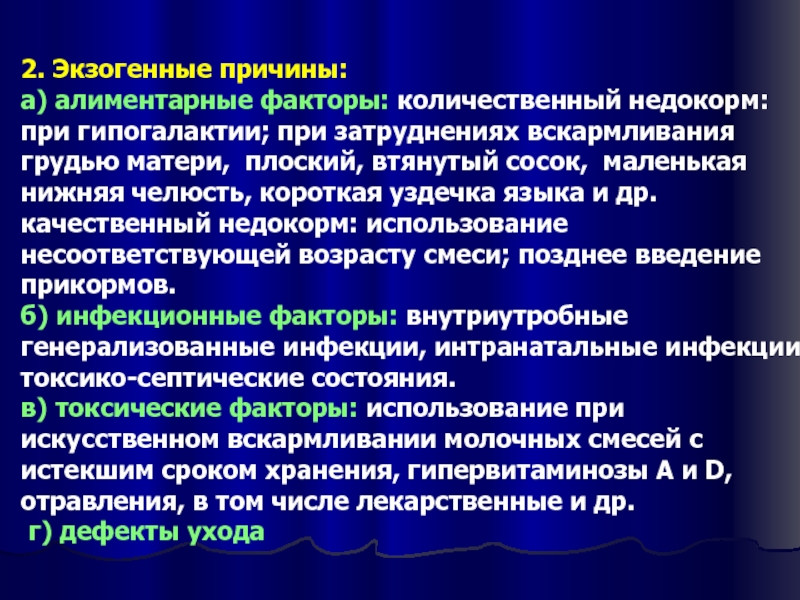 2. Экзогенные причины:
а) алиментарные факторы: количественный недокорм: при гипогалактии; при затруднениях вскармливания грудью матери, плоский, втянутый сосок, маленькая нижняя челюсть, короткая уздечка языка и др. качественный недокорм: использование несоответствующей возрасту смеси; позднее введение прикормов.
б) инфекционные факторы: внутриутробные генерализованные инфекции, интранатальные инфекции токсико-септические состояния.
в) токсические факторы: использование при искусственном вскармливании молочных смесей с истекшим сроком хранения, гипервитаминозы А и D, отравления, в том числе лекарственные и др.
г) дефекты ухода